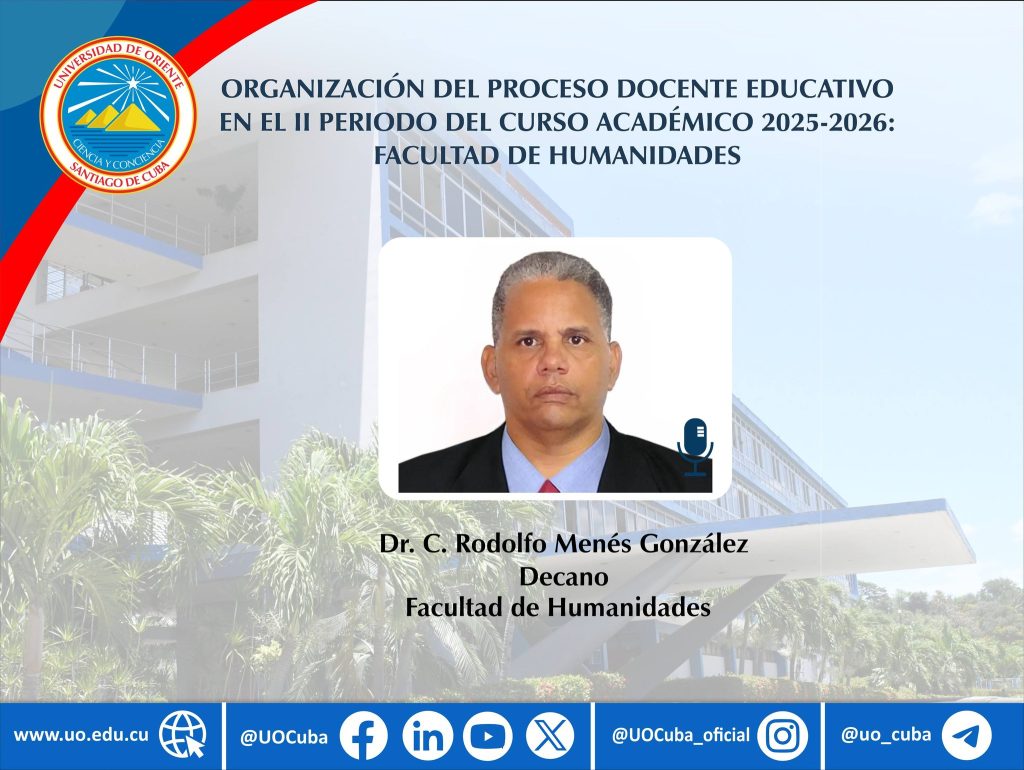 UNIVERSIDAD DE ORIENTE
CIENCIA Y CONCIENCIA
SANTIAGO DE CUBA

ORGANIZACIÓN DEL PROCESO DOCENTE EDUCATIVO EN EL II PERIODO DEL CURSO ACADÉMICO 2025-2026: FACULTAD DE HUMANIDADES

Dr. C. Rodolfo Menés González
Decano
Facultad de Humanidades

www.uo.edu.cu @UOCuba @UOCuba_oficial @uo_cuba